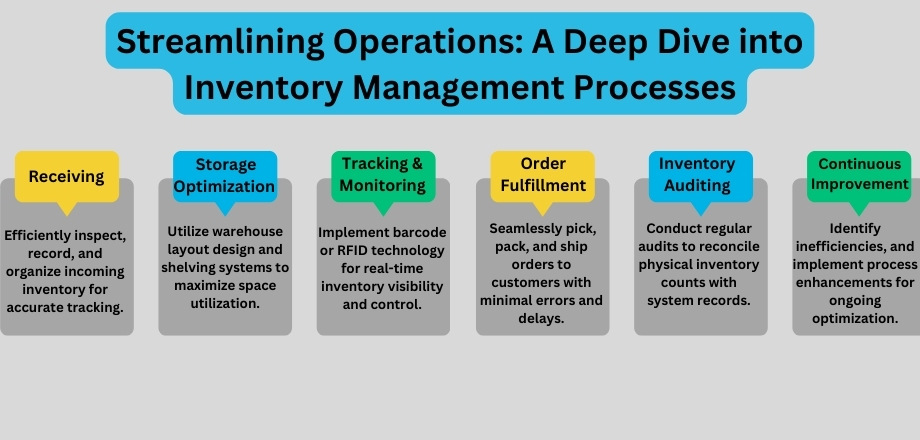 Streamlining Operations: A Deep Dive into Inventory Management Processes

Receiving

Efficiently inspect, record, and organize incoming inventory for accurate tracking.

Storage Optimization

Utilize warehouse layout design and shelving systems to maximize space utilization.

Tracking & Monitoring

Implement barcode or RFID technology for real-time inventory visibility and control.

Order Fulfillment

Seamlessly pick, pack, and ship orders to customers with minimal errors and delays.

Inventory Auditing

Conduct regular audits to reconcile physical inventory counts with system records.

Continuous Improvement

Identify inefficiencies, and implement process enhancements for ongoing optimization.